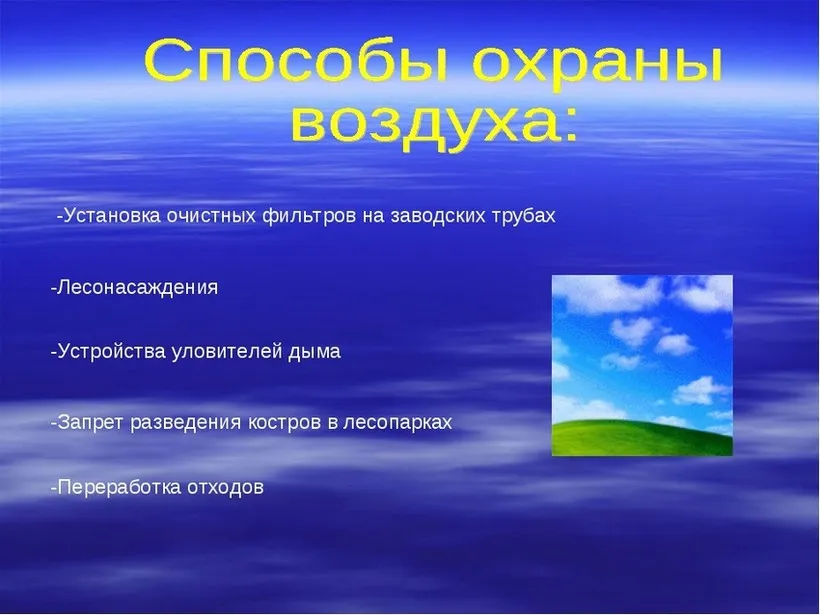 Способы охраны воздуха:

-Установка очистных фильтров на заводских трубах

-Лесонасаждения

-Устройства уловителей дыма

-Запрет разведения костров в лесопарках

-Переработка отходов